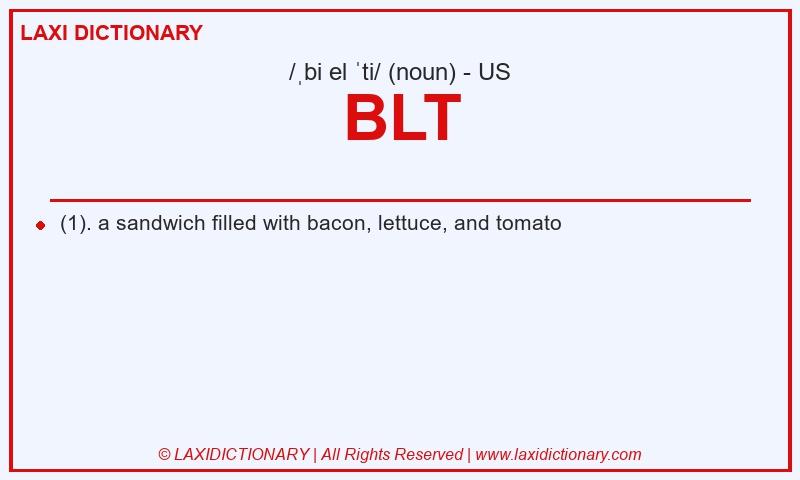 LAXI DICTIONARY

/ˌbi el ˈti/ (noun) - US

BLT

(1). a sandwich filled with bacon, lettuce, and tomato

© LAXIDICTIONARY | All Rights Reserved | www.laxidictionary.com